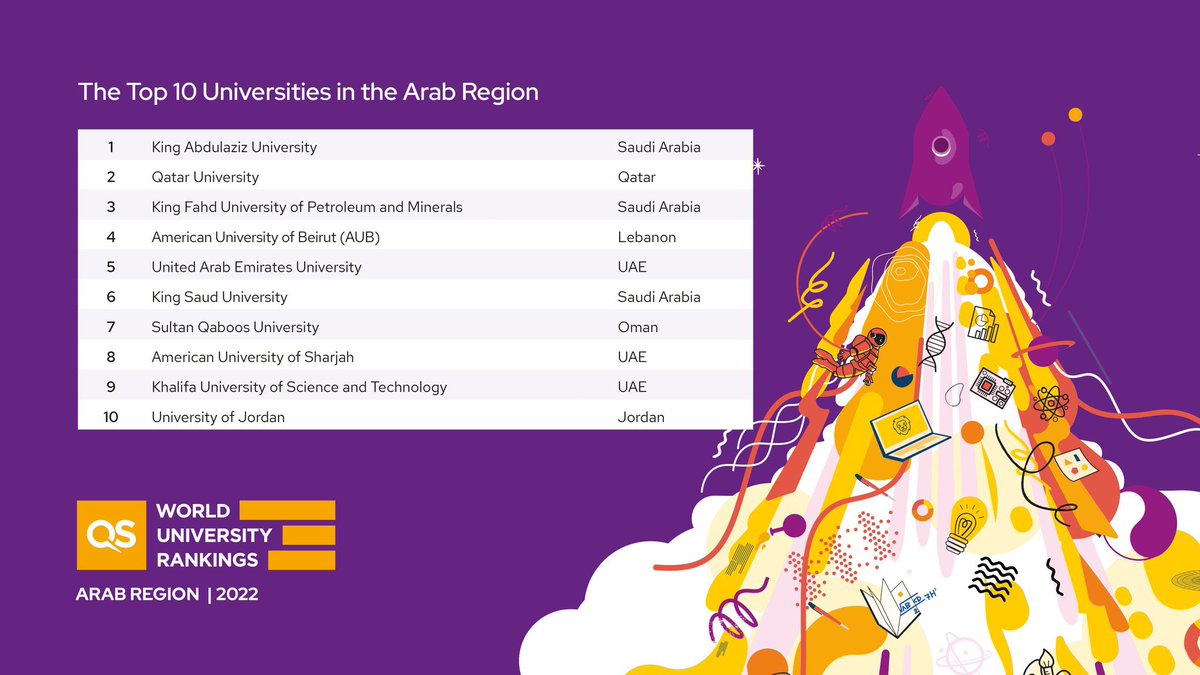 The Top 10 Universities in the Arab Region

| 1 | King Abdulaziz University | Saudi Arabia |
|---|---|---|
| 2 | Qatar University | Qatar |
| 3 | King Fahd University of Petroleum and Minerals | Saudi Arabia |
| 4 | American University of Beirut (AUB) | Lebanon |
| 5 | United Arab Emirates University | UAE |
| 6 | King Saud University | Saudi Arabia |
| 7 | Sultan Qaboos University | Oman |
| 8 | American University of Sharjah | UAE |
| 9 | Khalifa University of Science and Technology | UAE |
| 10 | University of Jordan | Jordan |

QS WORLD UNIVERSITY RANKINGS
ARAB REGION | 2022